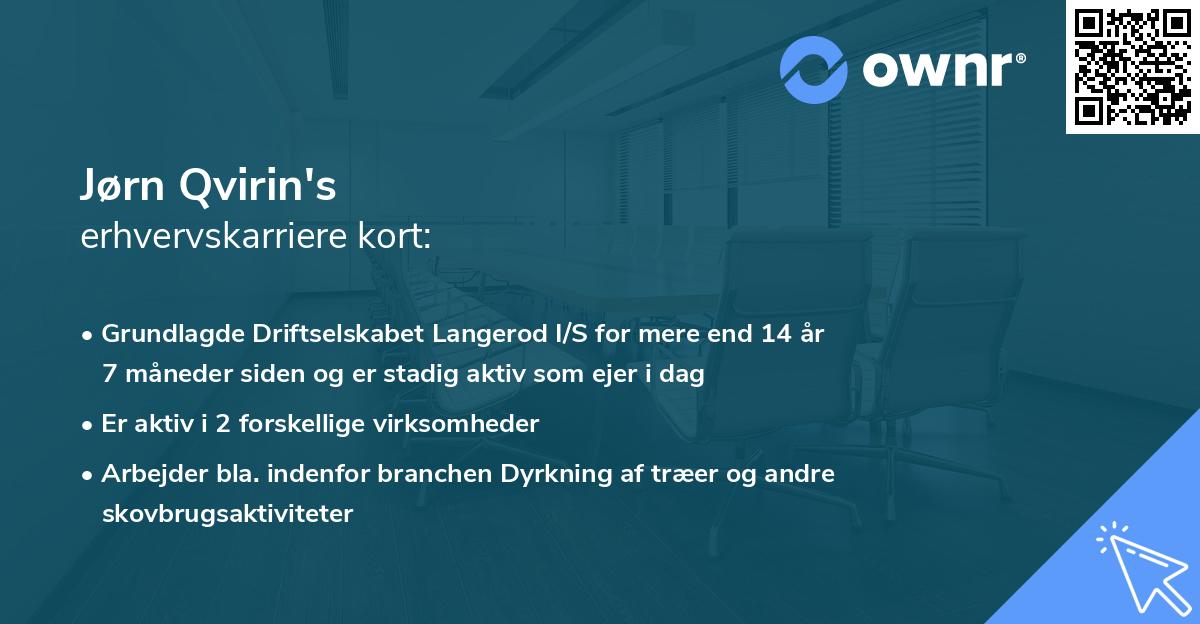 ownr®

Jørn Qvirin's
erhvervskarriere kort:

• Grundlagde Driftselskabet Langerod I/S for mere end 14 år 7 måneder siden og er stadig aktiv som ejer i dag

• Er aktiv i 2 forskellige virksomheder

• Arbejder bla. indenfor branchen Dyrkning af træer og andre skovbrugsaktiviteter